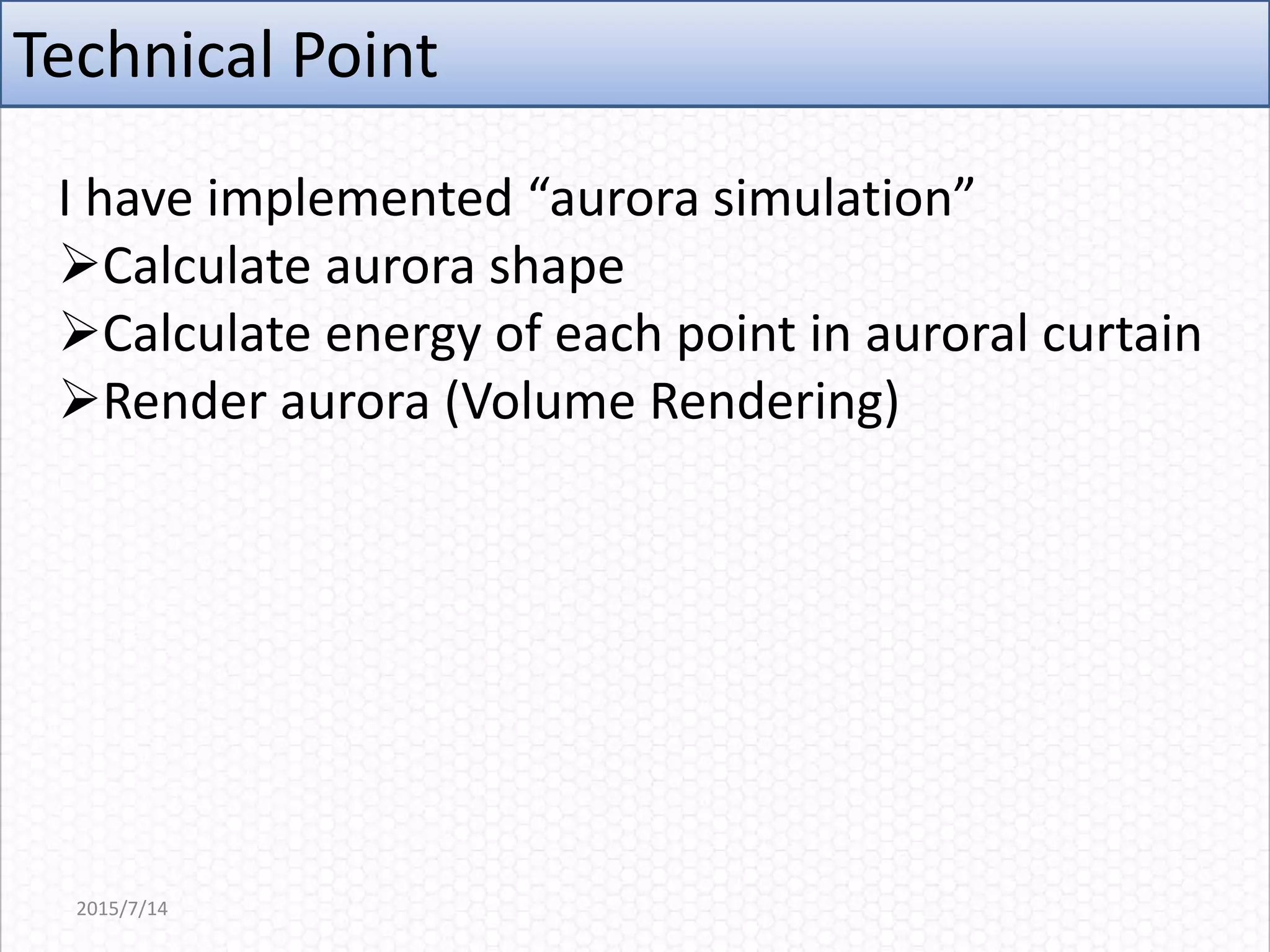 Technical Point

I have implemented “aurora simulation”

➢Calculate aurora shape

➢Calculate energy of each point in auroral curtain

➢Render aurora (Volume Rendering)

2015/7/14